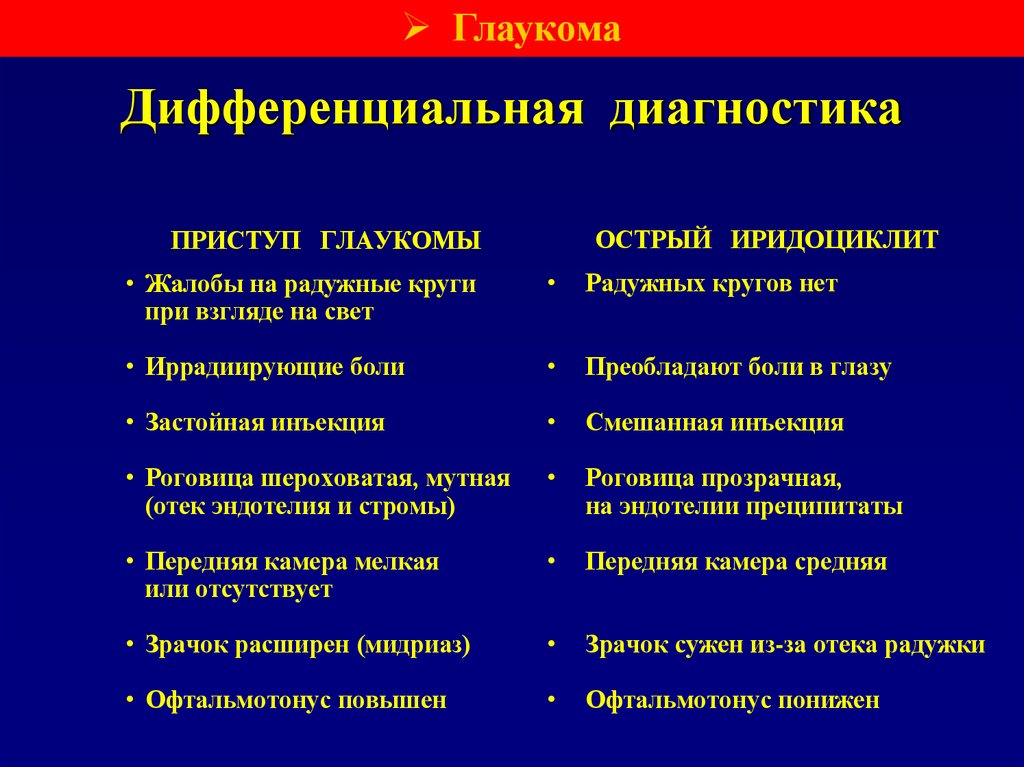 ➢ Глаукома

Дифференциальная диагностика

ПРИСТУП ГЛАУКОМЫ

• Жалобы на радужные круги при взгляде на свет

• Иррадиирующие боли

• Застойная инъекция

• Роговица шероховатая, мутная (отек эндотелия и стромы)

• Передняя камера мелкая или отсутствует

• Зрачок расширен (мидриаз)

• Офтальмотонус повышен

ОСТРЫЙ ИРИДОЦИКЛИТ

• Радужных кругов нет

• Преобладают боли в глазу

• Смешанная инъекция

• Роговица прозрачная, на эндотелии преципитаты

• Передняя камера средняя

• Зрачок сужен из-за отека радужки

• Офтальмотонус понижен